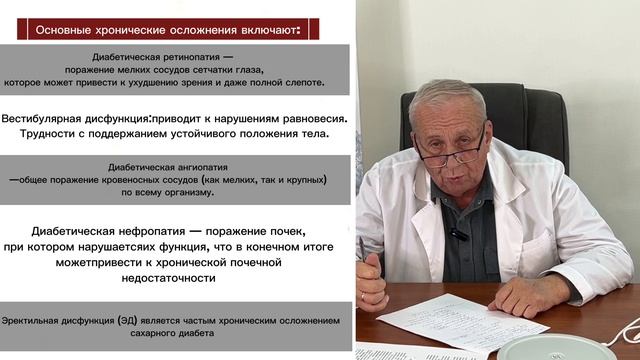 Основные хронические осложнения включают:

Диабетическая ретинопатия — поражение мелких сосудов сетчатки глаза, которое может привести к ухудшению зрения и даже полной слепоте.

Вестибулярная дисфункция:приводит к нарушениям равновесия. Трудности с поддержанием устойчивого положения тела.

Диабетическая ангиопатия —общее поражение кровеносных сосудов (как мелких, так и крупных) по всему организму.

Диабетическая нефропатия — поражение почек, при котором нарушаетсяих функция, что в конечном итоге можетпривести к хронической почечной недостаточности

Эректильная дисфункция (ЭД) является частым хроническим осложнением сахарного диабета